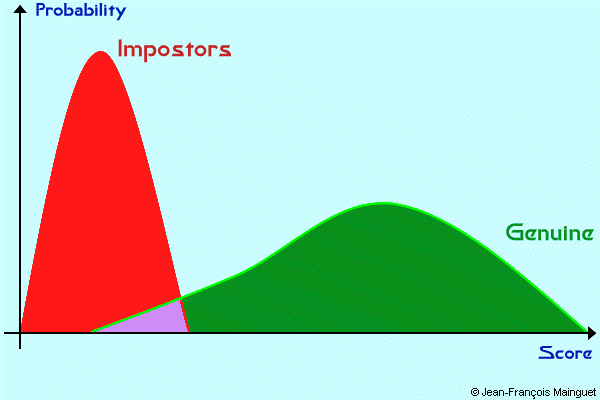 Probability

Impostors

Genuine

Score

© Jean-François Mainguet